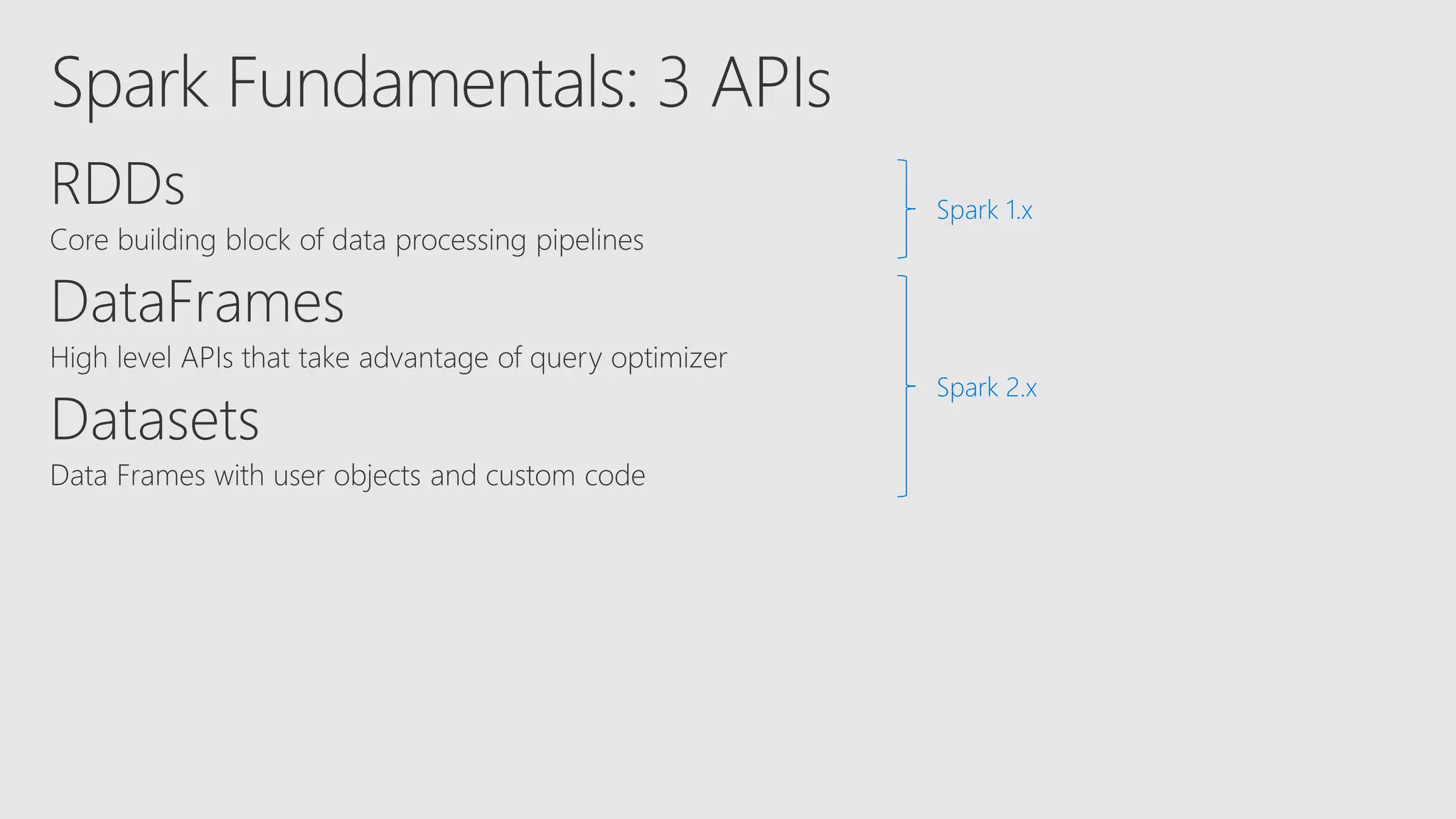 Spark Fundamentals: 3 APIs

RDDs

Core building block of data processing pipelines

DataFrames

High level APIs that take advantage of query optimizer

Datasets

Data Frames with user objects and custom code

Spark 1.x

Spark 2.x